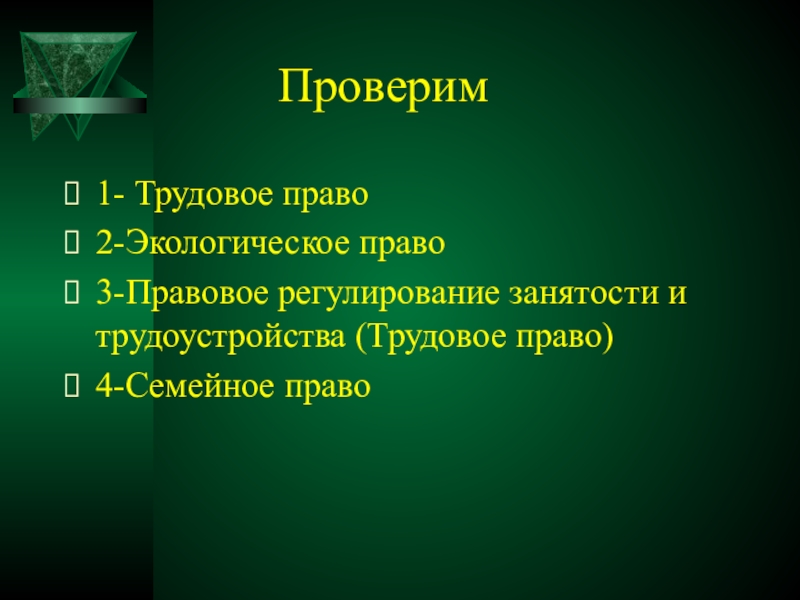 Проверим

1- Трудовое право
2-Экологическое право
3-Правовое регулирование занятости и трудоустройства (Трудовое право)
4-Семейное право